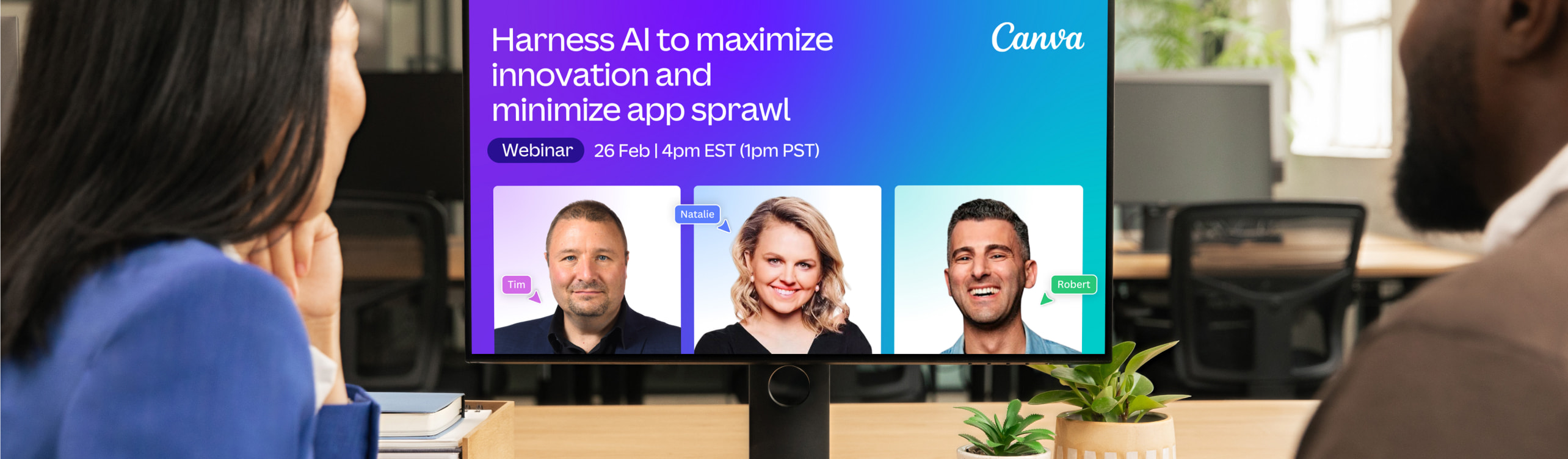 Harness AI to maximize innovation and minimize app sprawl

Canva

Webinar 26 Feb | 4pm EST (1pm PST)

Tim

Natalie

Robert